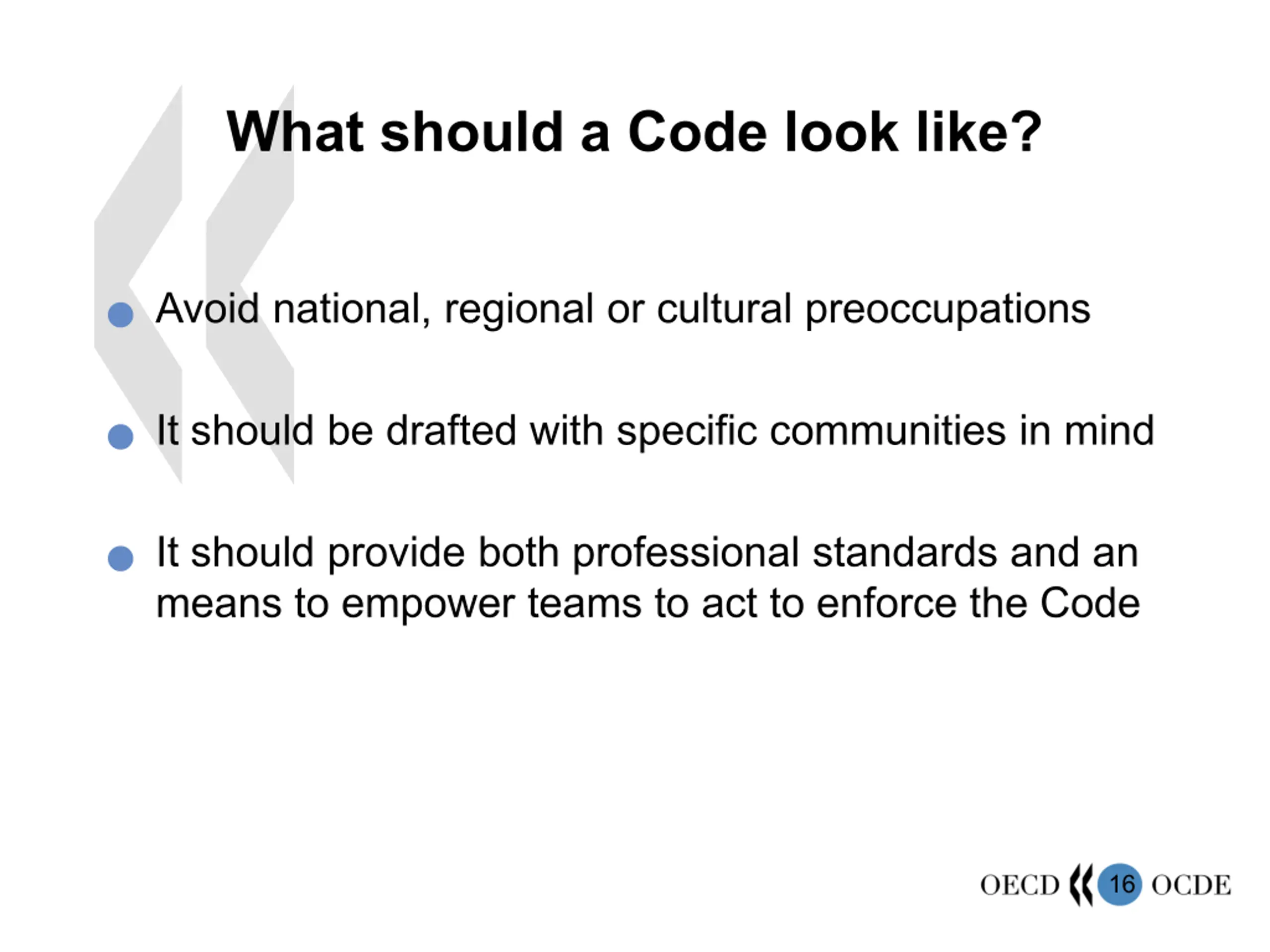 What should a Code look like?

• Avoid national, regional or cultural preoccupations

• It should be drafted with specific communities in mind

• It should provide both professional standards and an means to empower teams to act to enforce the Code

OECD 16 OCDE